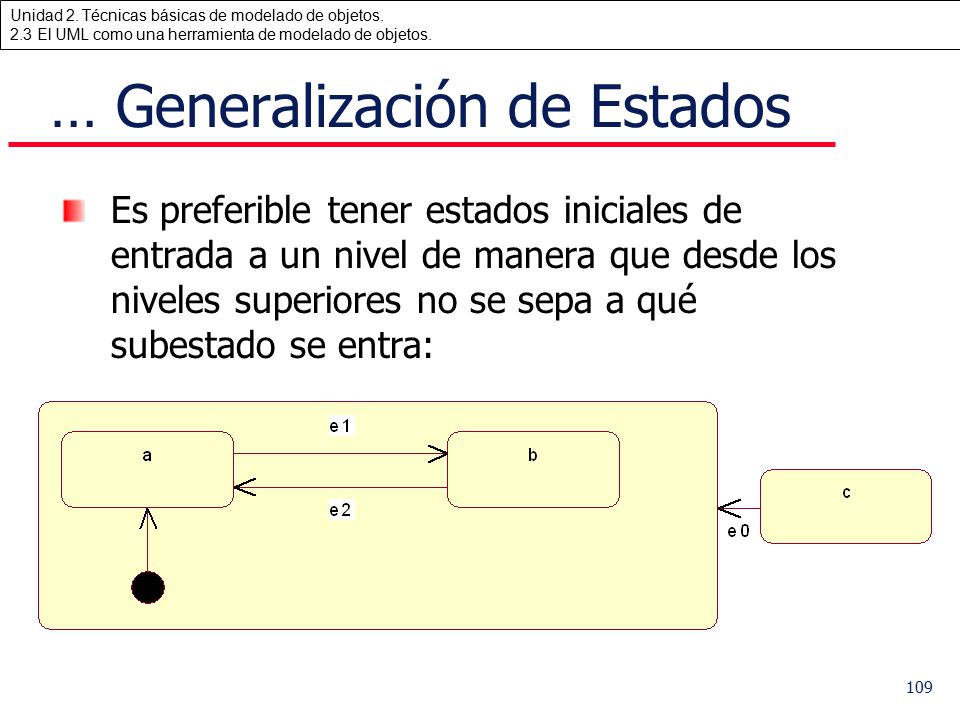 Unidad 2. Técnicas básicas de modelado de objetos.
2.3 El UML como una herramienta de modelado de objetos.

… Generalización de Estados

Es preferible tener estados iniciales de entrada a un nivel de manera que desde los niveles superiores no se sepa a qué subestado se entra:

e 1
a
b
e 2
c
e 0

109